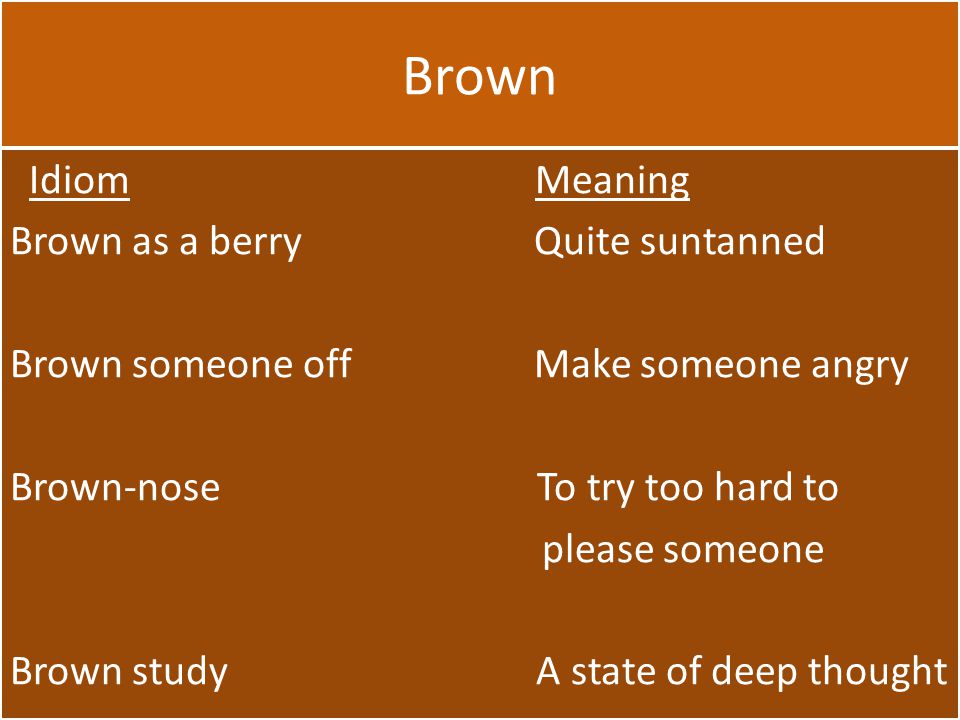 Brown

| Idiom | Meaning |
|---|---|
| Brown as a berry | Quite suntanned |
| Brown someone off | Make someone angry |
| Brown-nose | To try too hard to please someone |
| Brown study | A state of deep thought |